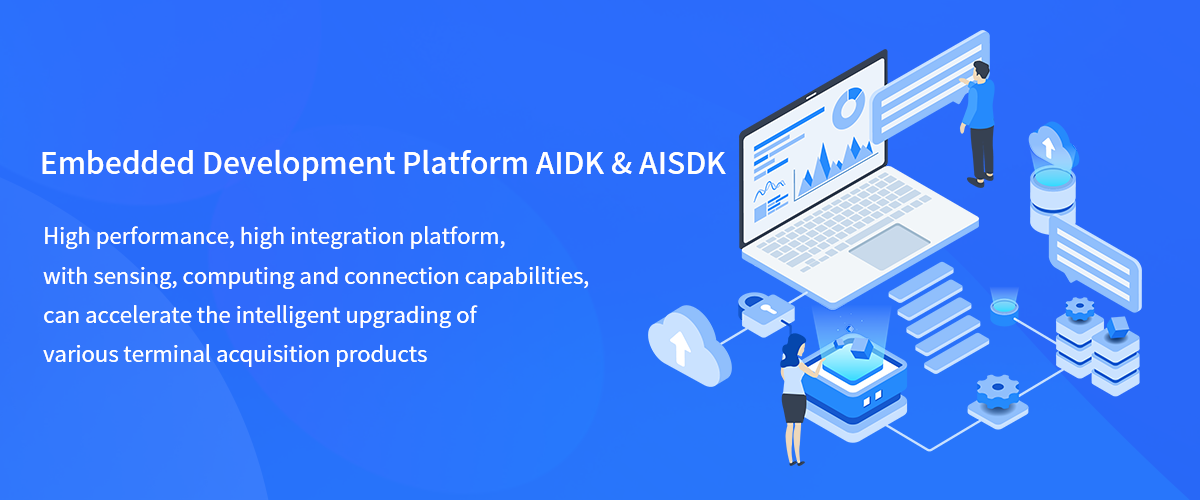 Embedded Development Platform AIDK & AISDK

High performance, high integration platform, with sensing, computing and connection capabilities, can accelerate the intelligent upgrading of various terminal acquisition products